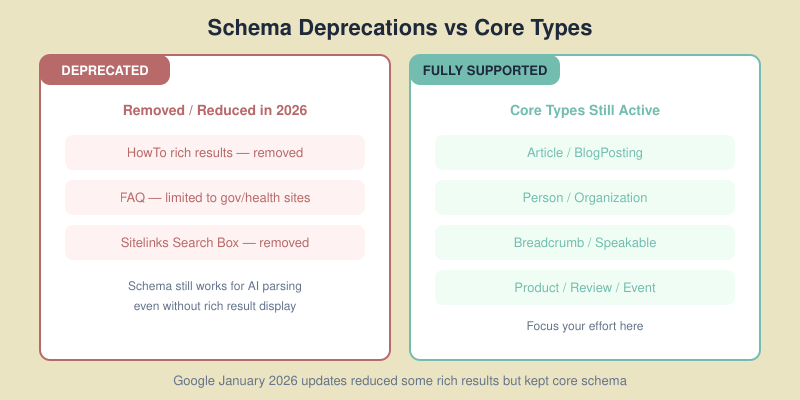 Schema Deprecations vs Core Types

DEPRECATED

Removed / Reduced in 2026

HowTo rich results — removed

FAQ — limited to gov/health sites

Sitelinks Search Box — removed

Schema still works for AI parsing even without rich result display

FULLY SUPPORTED

Core Types Still Active

Article / BlogPosting

Person / Organization

Breadcrumb / Speakable

Product / Review / Event

Focus your effort here

Google January 2026 updates reduced some rich results but kept core schema